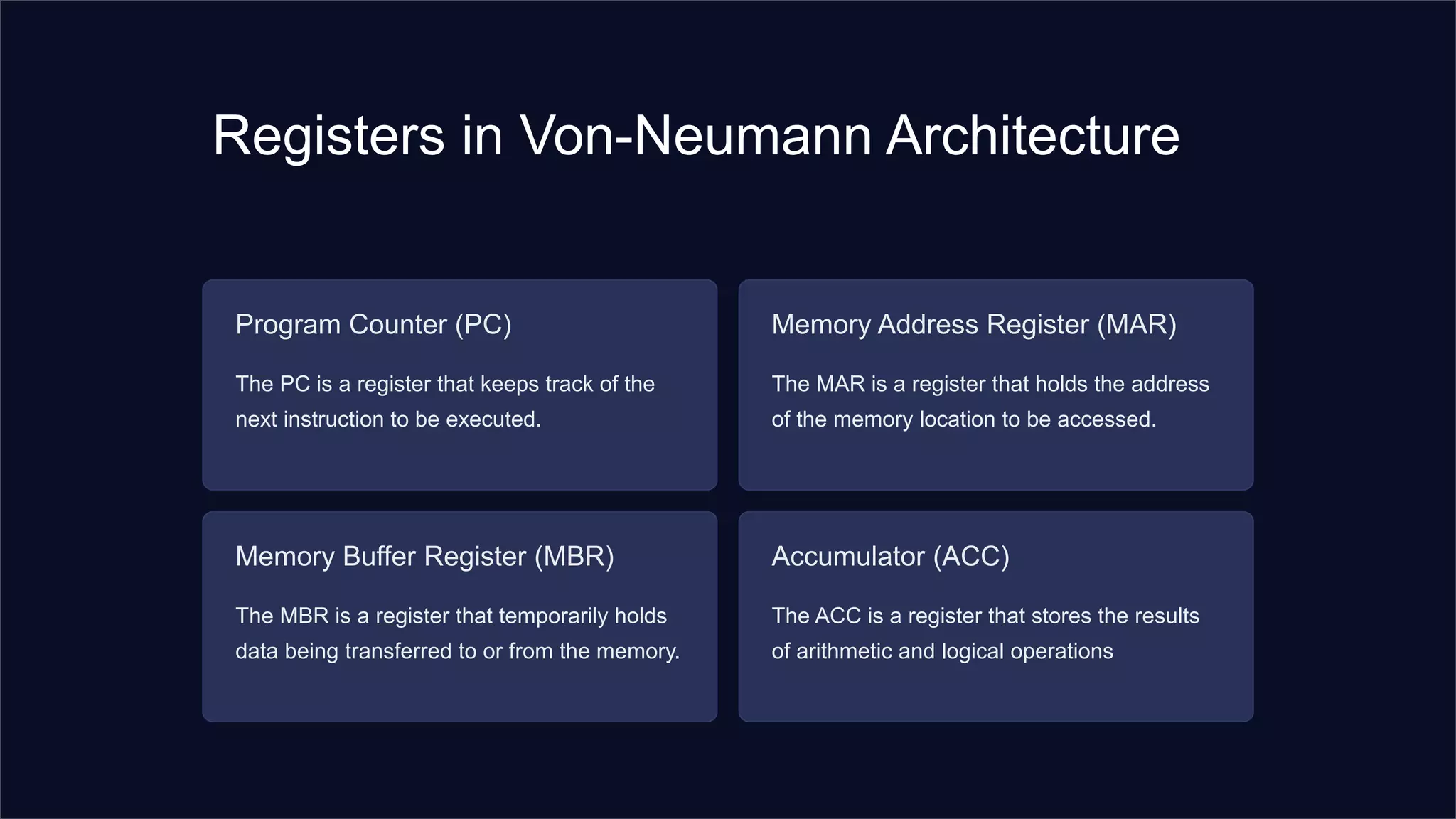 Registers in Von-Neumann Architecture

Program Counter (PC)

The PC is a register that keeps track of the next instruction to be executed.

Memory Address Register (MAR)

The MAR is a register that holds the address of the memory location to be accessed.

Memory Buffer Register (MBR)

The MBR is a register that temporarily holds data being transferred to or from the memory.

Accumulator (ACC)

The ACC is a register that stores the results of arithmetic and logical operations